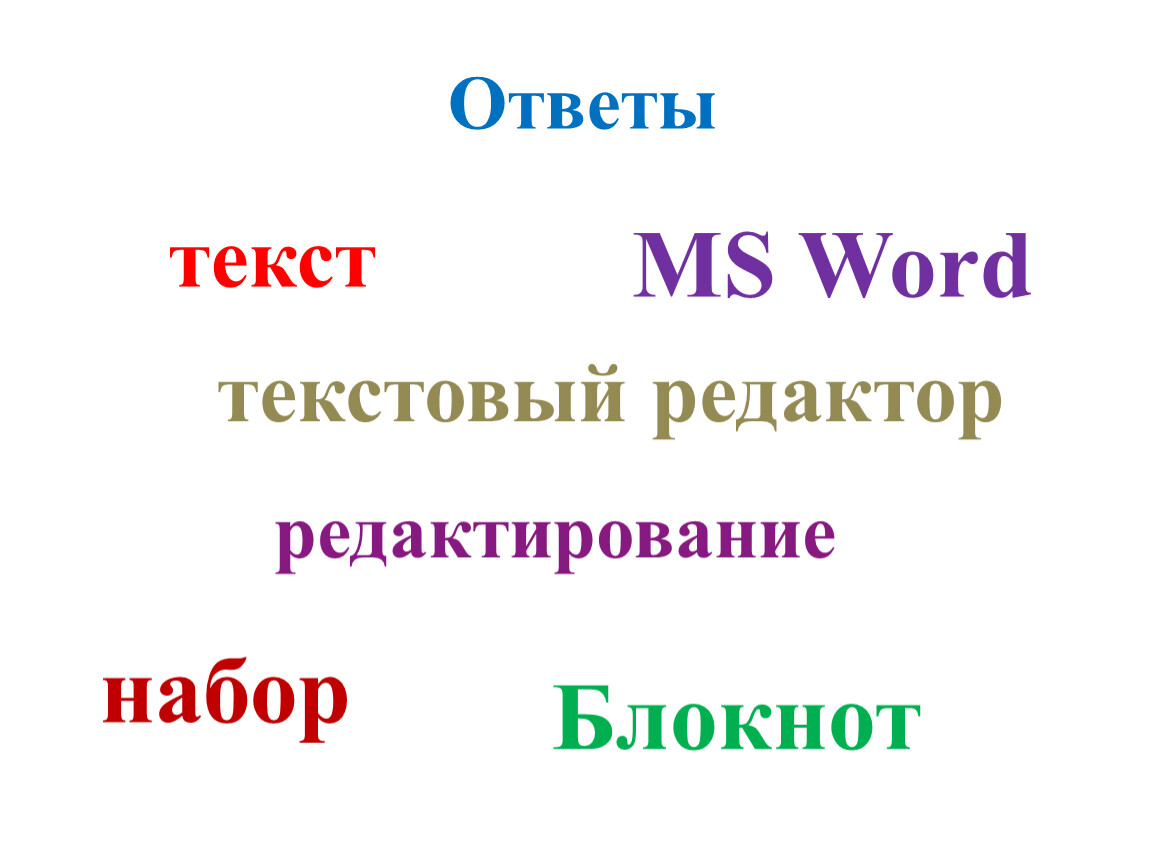 Ответы

текст

MS Word

текстовый редактор

редактирование

набор

Блокнот